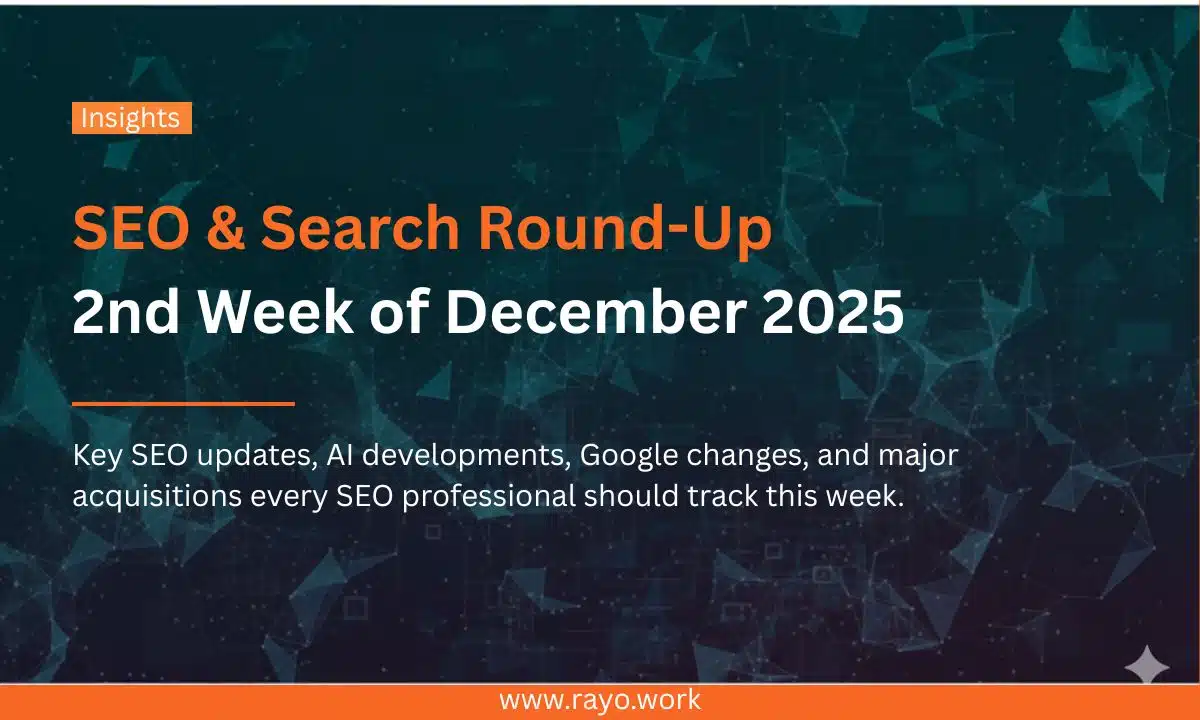 Insights

SEO & Search Round-Up
2nd Week of December 2025

Key SEO updates, AI developments, Google changes, and major acquisitions every SEO professional should track this week.

www.rayo.work